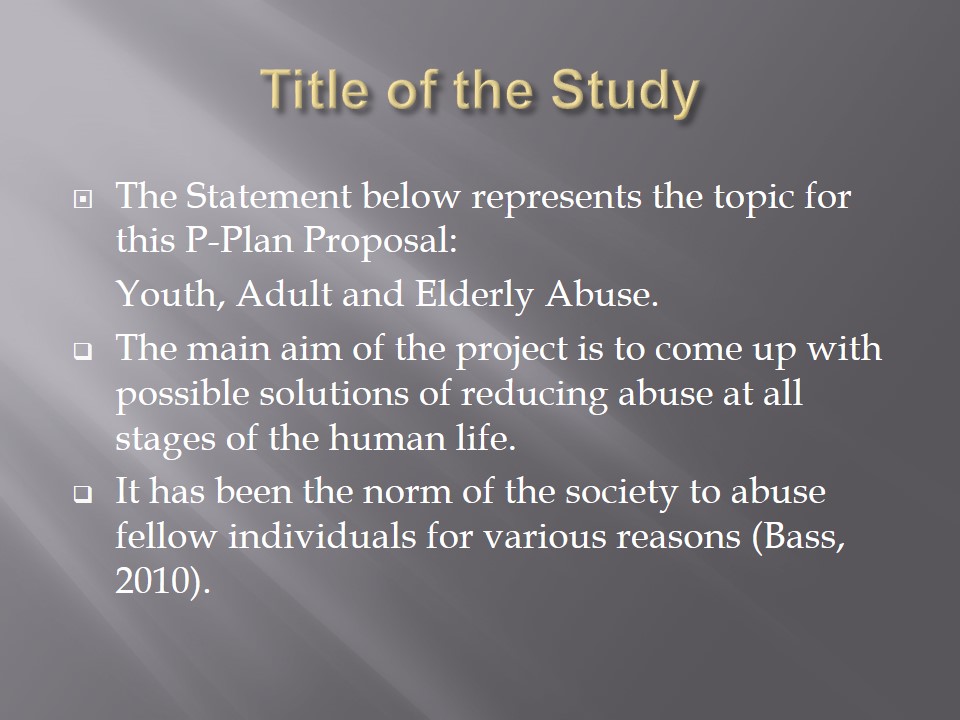 Title of the Study

The Statement below represents the topic for this P-Plan Proposal:

Youth, Adult and Elderly Abuse.

The main aim of the project is to come up with possible solutions of reducing abuse at all stages of the human life.

It has been the norm of the society to abuse fellow individuals for various reasons (Bass, 2010).